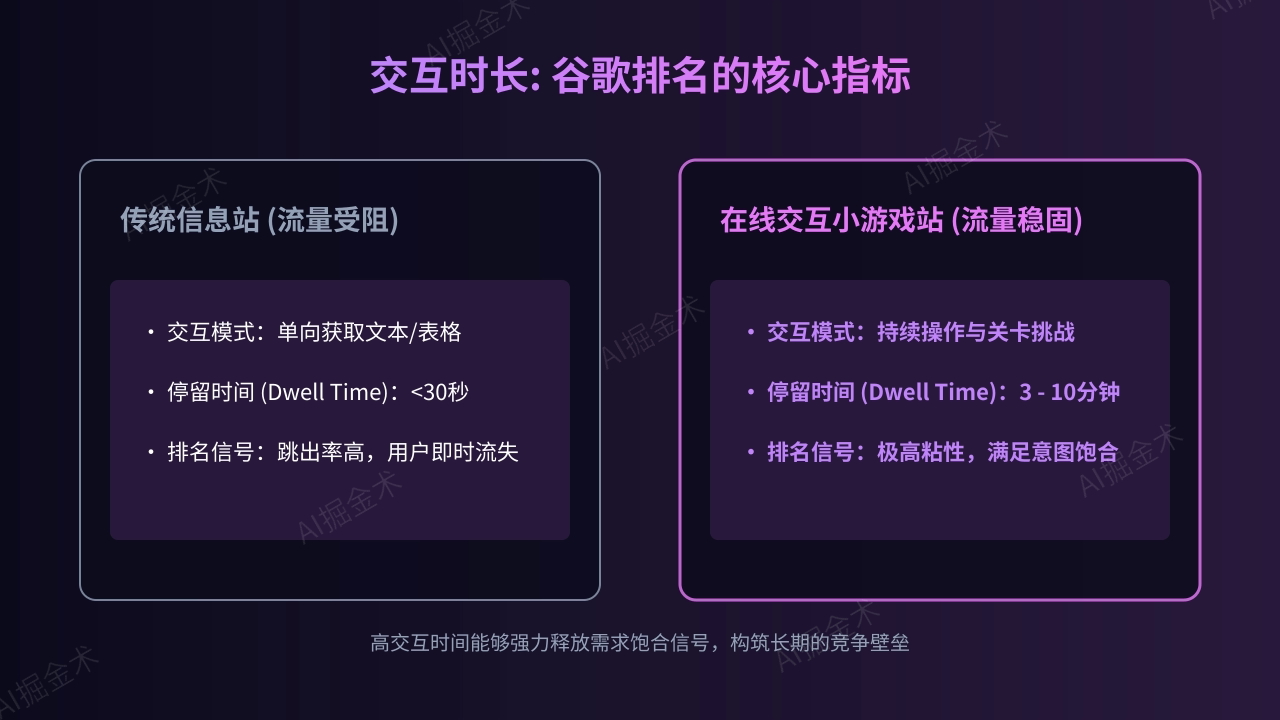 交互时长: 谷歌排名的核心指标

传统信息站 (流量受阻)

• 交互模式：单向获取文本/表格

• 停留时间 (Dwell Time)：<30秒

• 排名信号：跳出率高，用户即时流失

在线交互小游戏站 (流量稳固)

• 交互模式：持续操作与关卡挑战

• 停留时间 (Dwell Time)：3 - 10分钟

• 排名信号：极高粘性，满足意图饱合

高交互时间能够强力释放需求饱合信号，构筑长期的竞争壁垒

AI掘金术